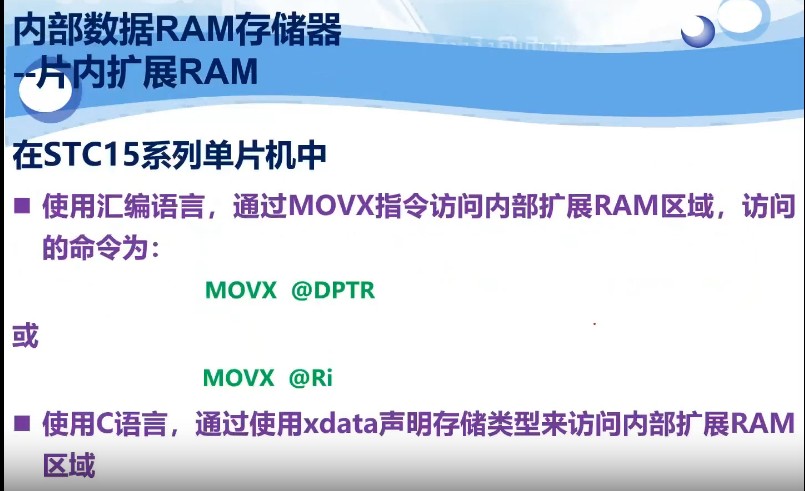 内部数据RAM存储器
--片内扩展RAM

在STC15系列单片机中

■ 使用汇编语言，通过MOVX指令访问内部扩展RAM区域，访问的命令为：

MOVX @DPTR

或

MOVX @Ri

■ 使用C语言，通过使用xdata声明存储类型来访问内部扩展RAM区域